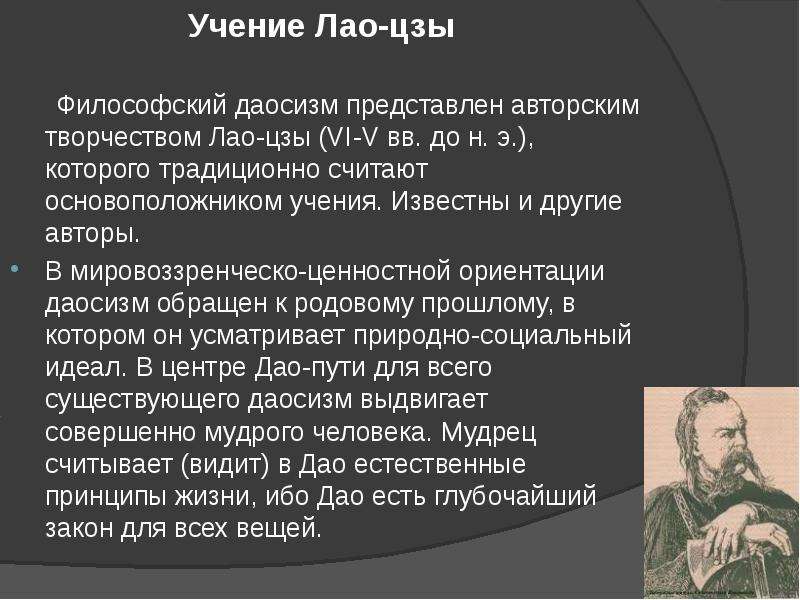 Учение Лао-цзы

Философский даосизм представлен авторским творчеством Лао-цзы (VI-V вв. до н. э.), которого традиционно считают основоположником учения. Известны и другие авторы.

В мировоззренческо-ценностной ориентации даосизм обращен к родовому прошлому, в котором он усматривает природно-социальный идеал. В центре Дао-пути для всего существующего даосизм выдвигает совершенно мудрого человека. Мудрец считывает (видит) в Дао естественные принципы жизни, ибо Дао есть глубочайший закон для всех вещей.